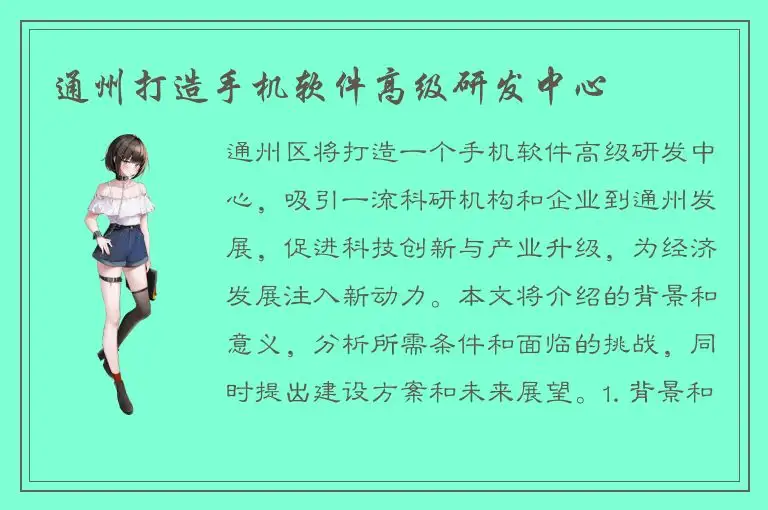 通州打造手机软件高级研发中心

通州区将打造一个手机软件高级研发中心，吸引一流科研机构和企业到通州发展，促进科技创新与产业升级，为经济发展注入新动力。本文将介绍的背景和意义，分析所需条件和面临的挑战，同时提出建设方案和未来展望。1. 背景和